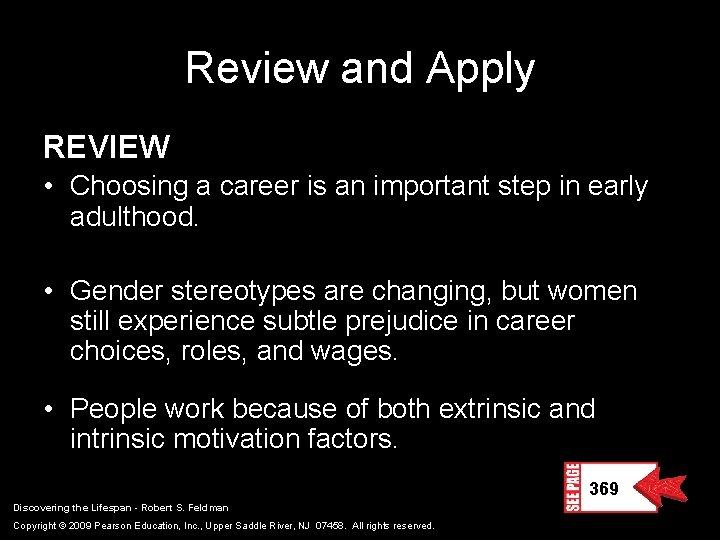 Review and Apply

REVIEW

• Choosing a career is an important step in early adulthood.

• Gender stereotypes are changing, but women still experience subtle prejudice in career choices, roles, and wages.

• People work because of both extrinsic and intrinsic motivation factors.

SEE PAGE 369

Discovering the Lifespan - Robert S. Feldman

Copyright © 2009 Pearson Education, Inc., Upper Saddle River, NJ 07458. All rights reserved.